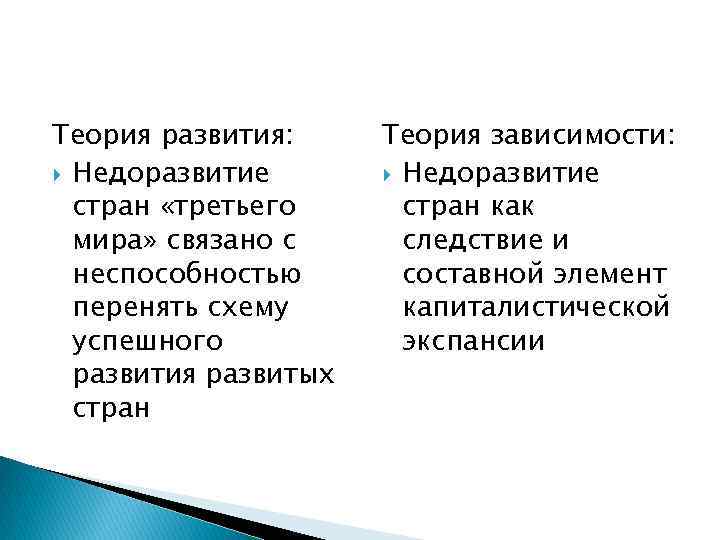 Теория развития:

Недоразвитие стран «третьего мира» связано с неспособностью перенять схему успешного развития развитых стран

Теория зависимости:

Недоразвитие стран как следствие и составной элемент капиталистической экспансии